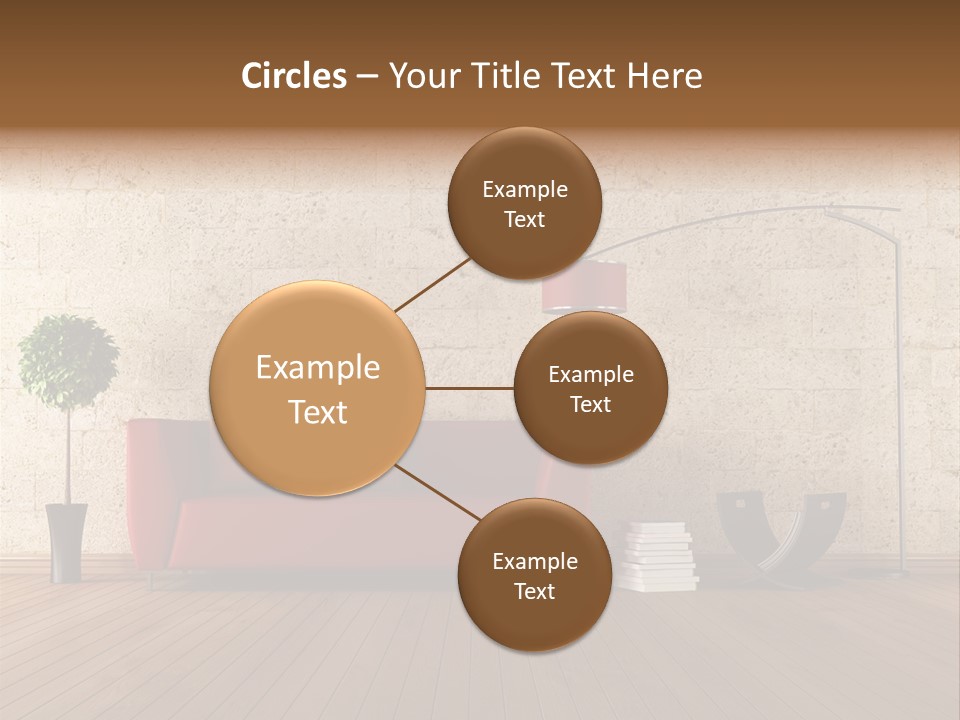 Circles – Your Title Text Here

Example Text

Example Text

Example Text

Example Text